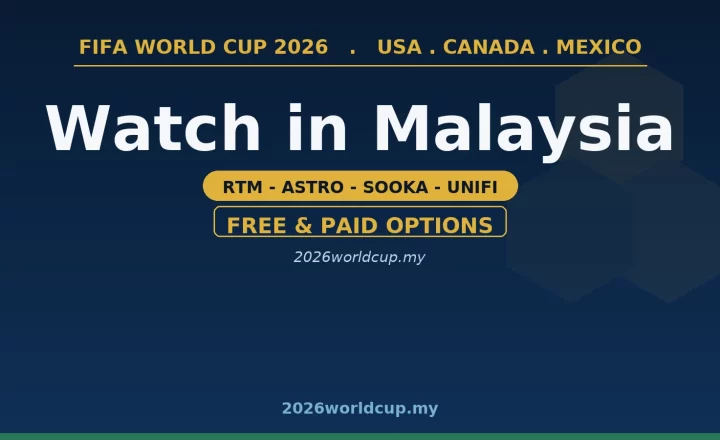 FIFA WORLD CUP 2026 . USA . CANADA . MEXICO

Watch in Malaysia

RTM - ASTRO - SOOKA - UNIFI

FREE & PAID OPTIONS

2026worldcup.my

2026worldcup.my